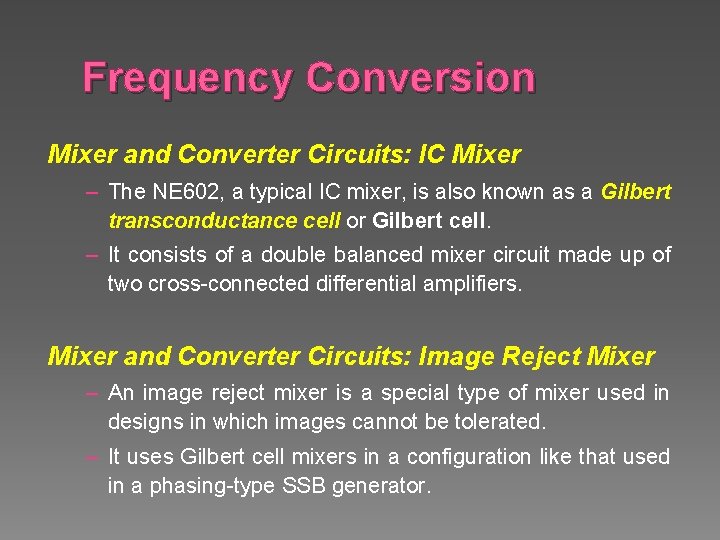 Frequency Conversion

Mixer and Converter Circuits: IC Mixer

– The NE602, a typical IC mixer, is also known as a Gilbert transconductance cell or Gilbert cell.

– It consists of a double balanced mixer circuit made up of two cross-connected differential amplifiers.

Mixer and Converter Circuits: Image Reject Mixer

– An image reject mixer is a special type of mixer used in designs in which images cannot be tolerated.

– It uses Gilbert cell mixers in a configuration like that used in a phasing-type SSB generator.